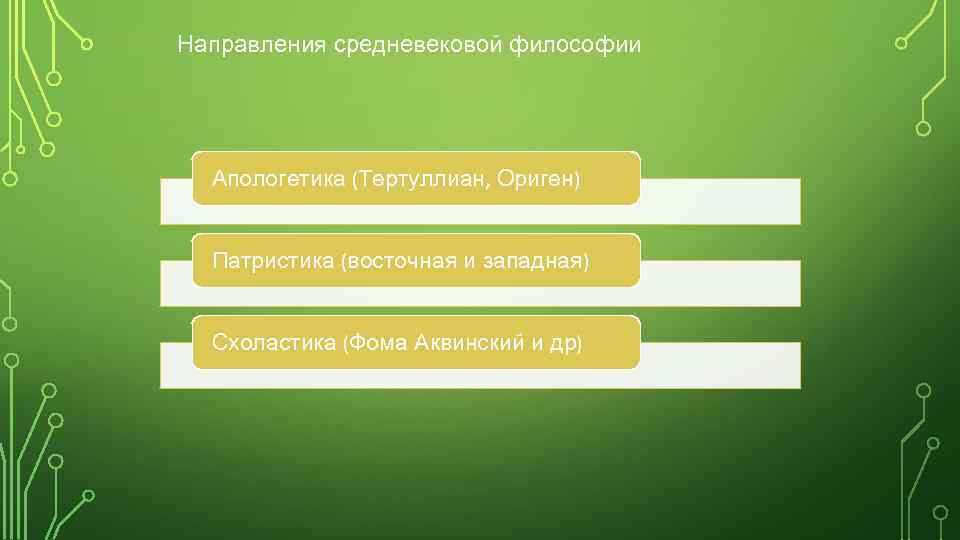 Направления средневековой философии

Апологетика (Тертуллиан, Ориген)

Патристика (восточная и западная)

Схоластика (Фома Аквинский и др)